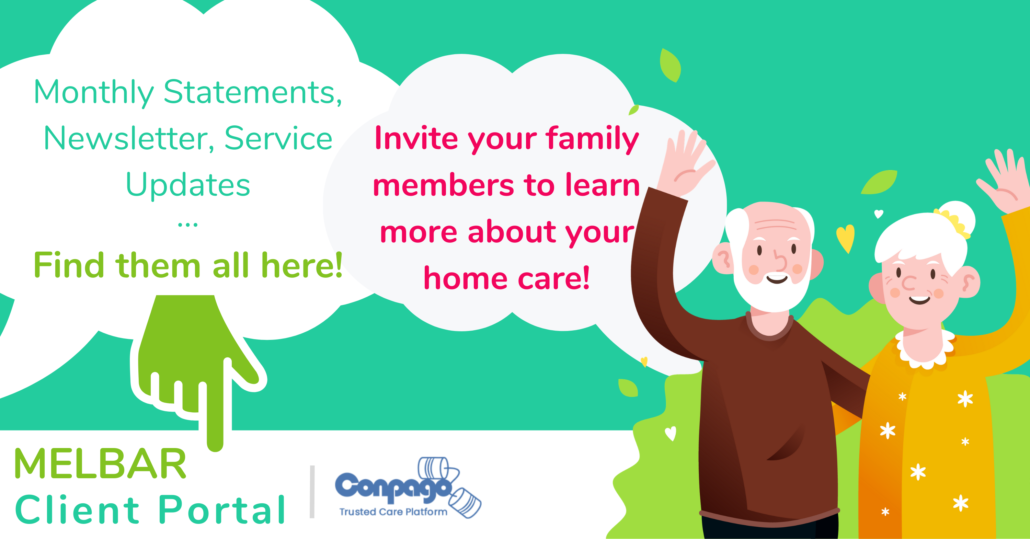 Monthly Statements, Newsletter, Service Updates
...
Find them all here!

Invite your family members to learn more about your home care!

MELBAR
Client Portal

Conpago
Trusted Care Platform